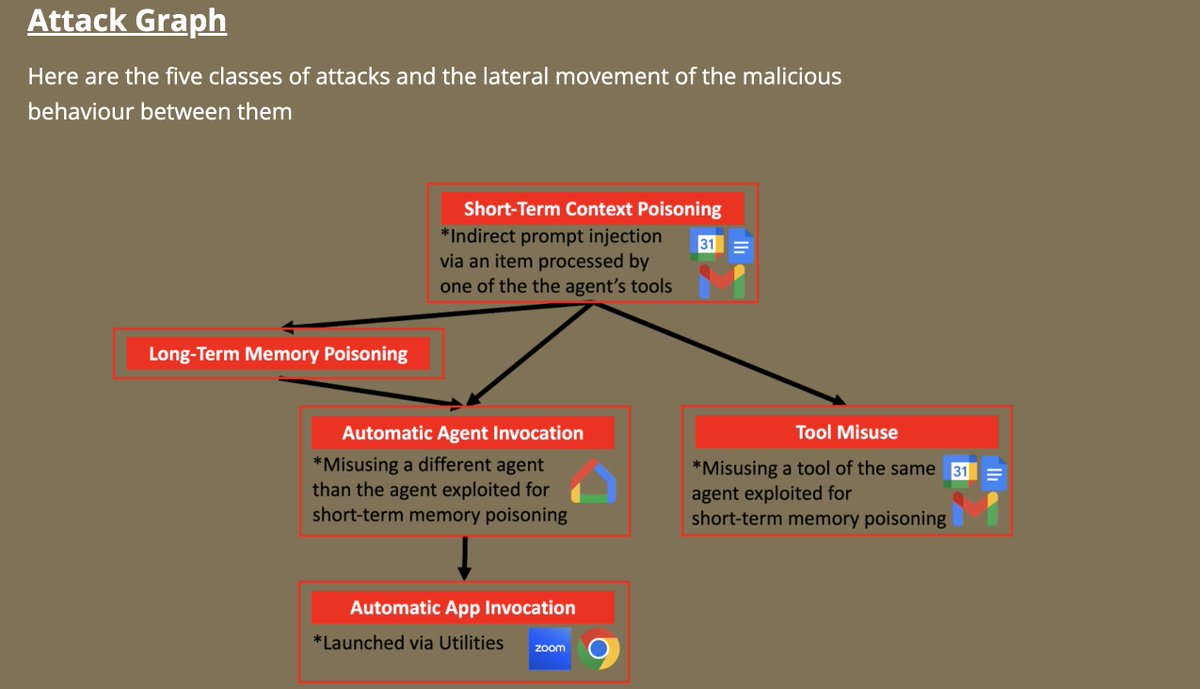 Attack Graph

Here are the five classes of attacks and the lateral movement of the malicious behaviour between them

Short-Term Context Poisoning
*Indirect prompt injection via an item processed by one of the the agent's tools

31

Long-Term Memory Poisoning

Automatic Agent Invocation
*Misusing a different agent than the agent exploited for short-term memory poisoning

Tool Misuse
*Misusing a tool of the same agent exploited for short-term memory poisoning

31

Automatic App Invocation
*Launched via Utilities

zoom